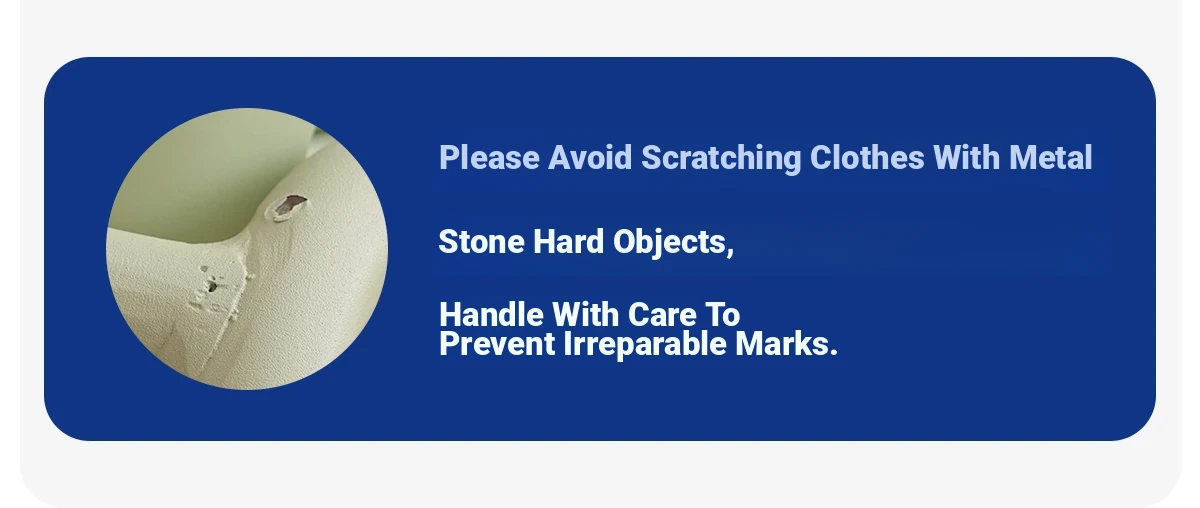 Please Avoid Scratching Clothes With Metal

Stone Hard Objects,

Handle With Care To
Prevent Irreparable Marks.